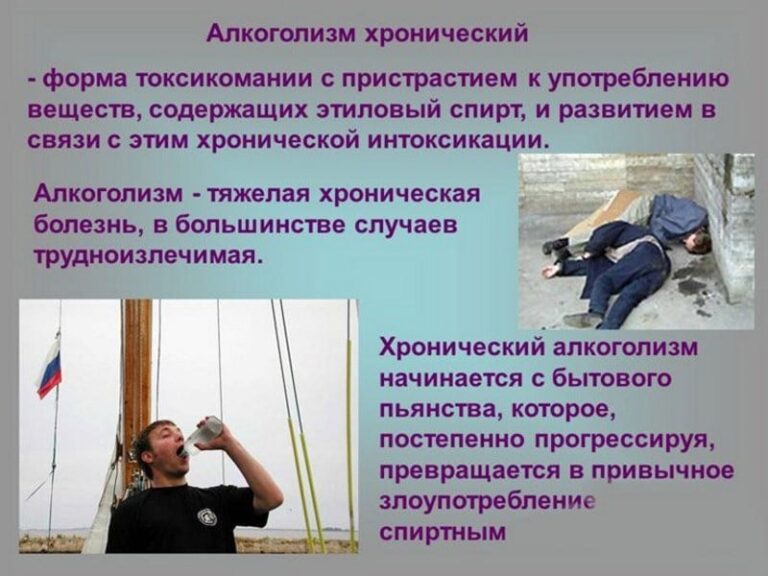 Алкоголизм хронический

- форма токсикомании с пристрастием к употреблению веществ, содержащих этиловый спирт, и развитием в связи с этим хронической интоксикации.

Алкоголизм - тяжелая хроническая болезнь, в большинстве случаев трудноизлечимая.

Хронический алкоголизм начинается с бытового пьянства, которое, постепенно прогрессируя, превращается в привычное злоупотребление спиртным